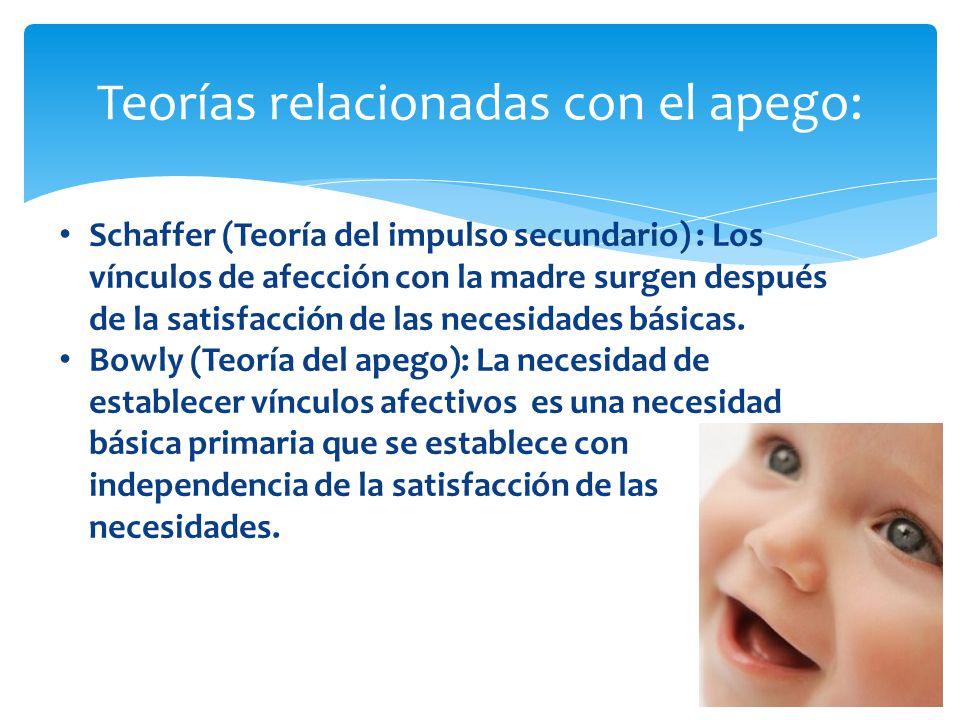 Teorías relacionadas con el apego:

• Schaffer (Teoría del impulso secundario) : Los vínculos de afección con la madre surgen después de la satisfacción de las necesidades básicas.
• Bowly (Teoría del apego): La necesidad de establecer vínculos afectivos  es una necesidad básica primaria que se establece con independencia de la satisfacción de las necesidades.